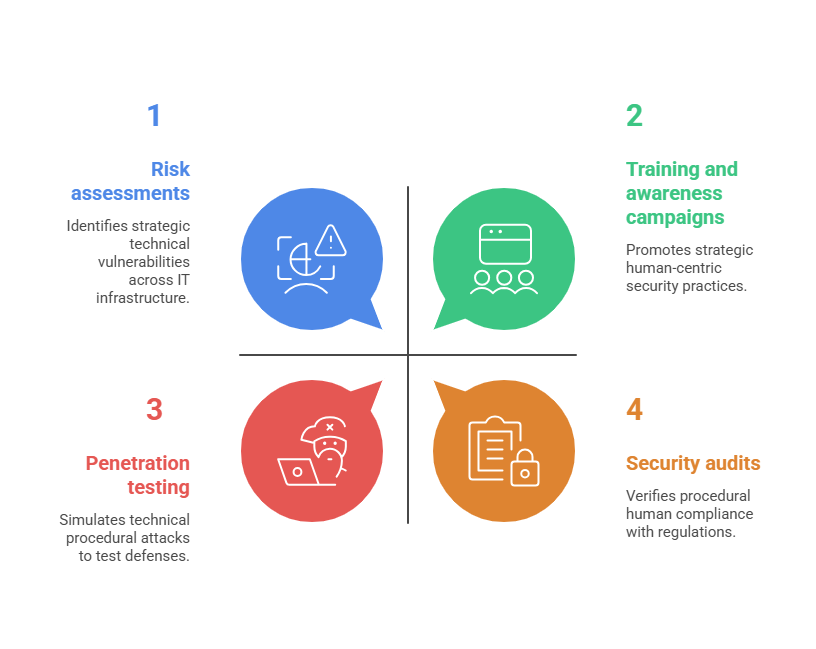 1

Risk assessments

Identifies strategic technical vulnerabilities across IT infrastructure.

2

Training and awareness campaigns

Promotes strategic human-centric security practices.

3

Penetration testing

Simulates technical procedural attacks to test defenses.

4

Security audits

Verifies procedural human compliance with regulations.